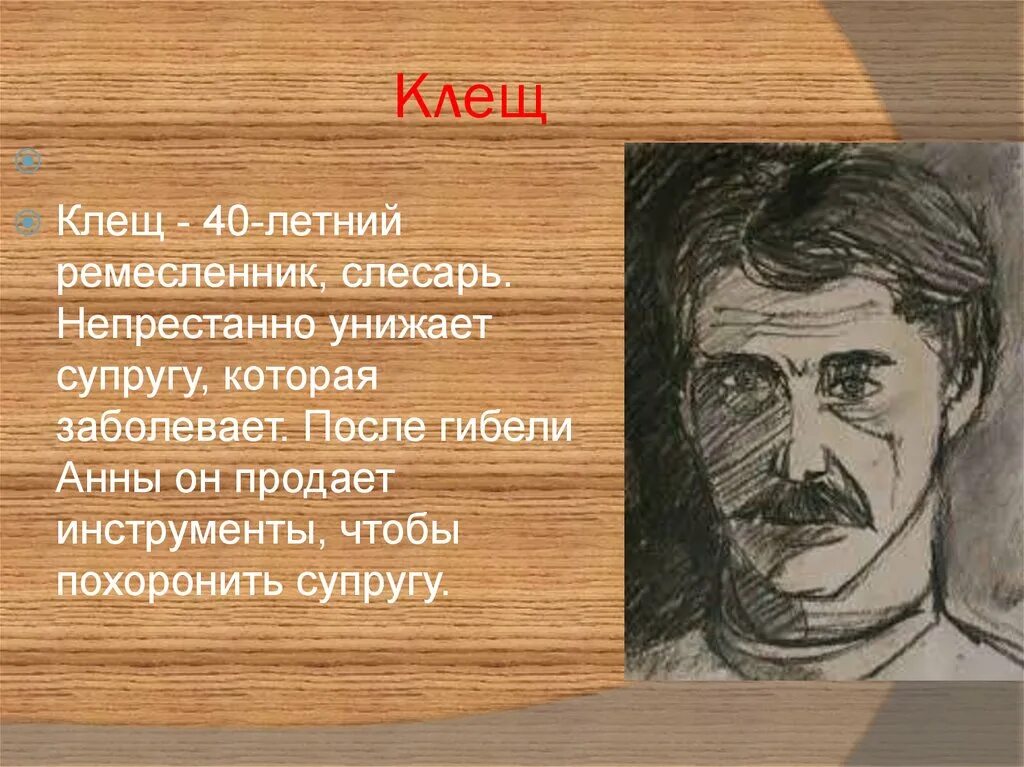 Клещ

Клещ - 40-летний ремесленник, слесарь. Непрестанно унижает супругу, которая заболевает. После гибели Анны он продает инструменты, чтобы похоронить супругу.